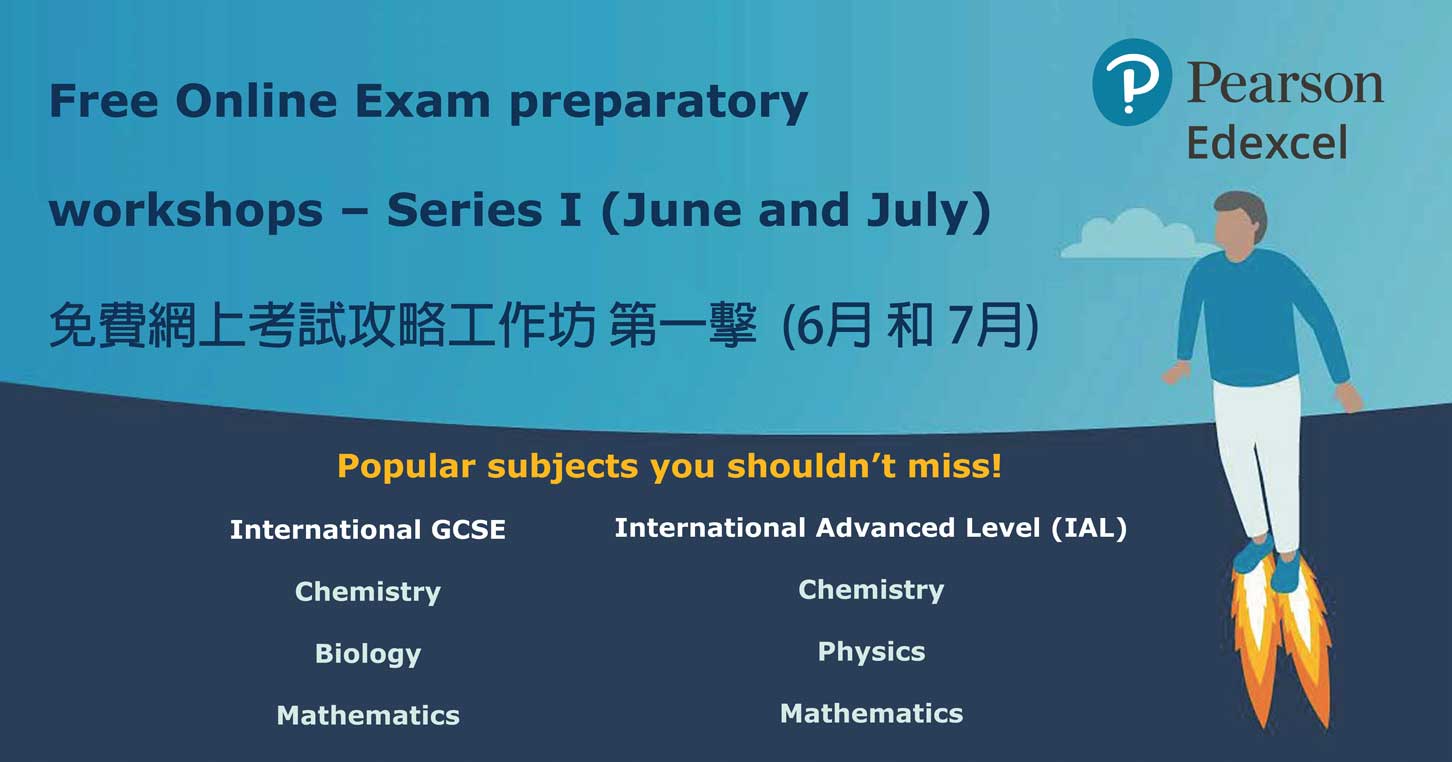 Free Online Exam preparatory workshops – Series I (June and July)

免費網上考試攻略工作坊 第一擊 (6月 和 7月)

Pearson
Edexcel

Popular subjects you shouldn't miss!

International GCSE

Chemistry

Biology

Mathematics

International Advanced Level (IAL)

Chemistry

Physics

Mathematics